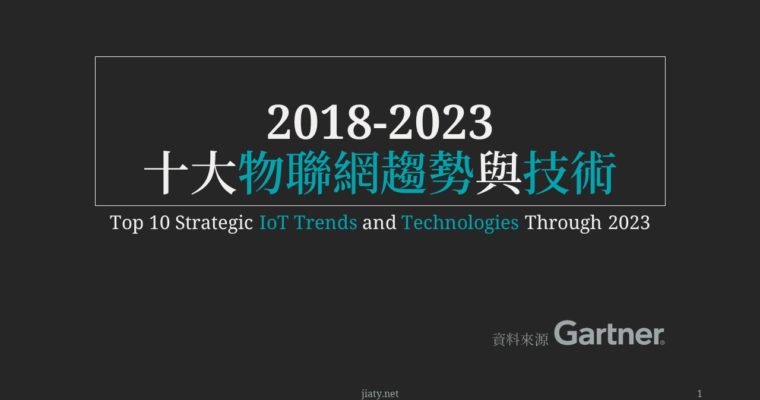 2018-2023
十大物聯網趨勢與技術

Top 10 Strategic IoT Trends and Technologies Through 2023

資料來源 Gartner

jiaty.net

1